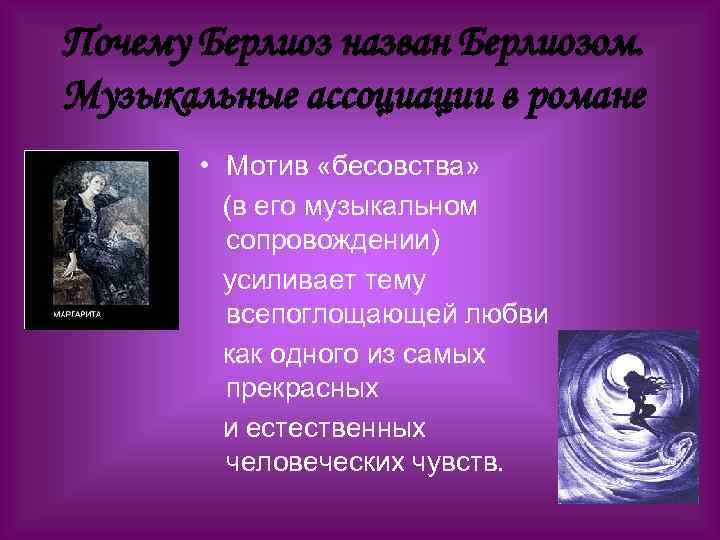 Почему Берлиоз назван Берлиозом. Музыкальные ассоциации в романе

МАРГАРИТА

• Мотив «бесовства» (в его музыкальном сопровождении) усиливает тему всепоглощающей любви как одного из самых прекрасных и естественных человеческих чувств.